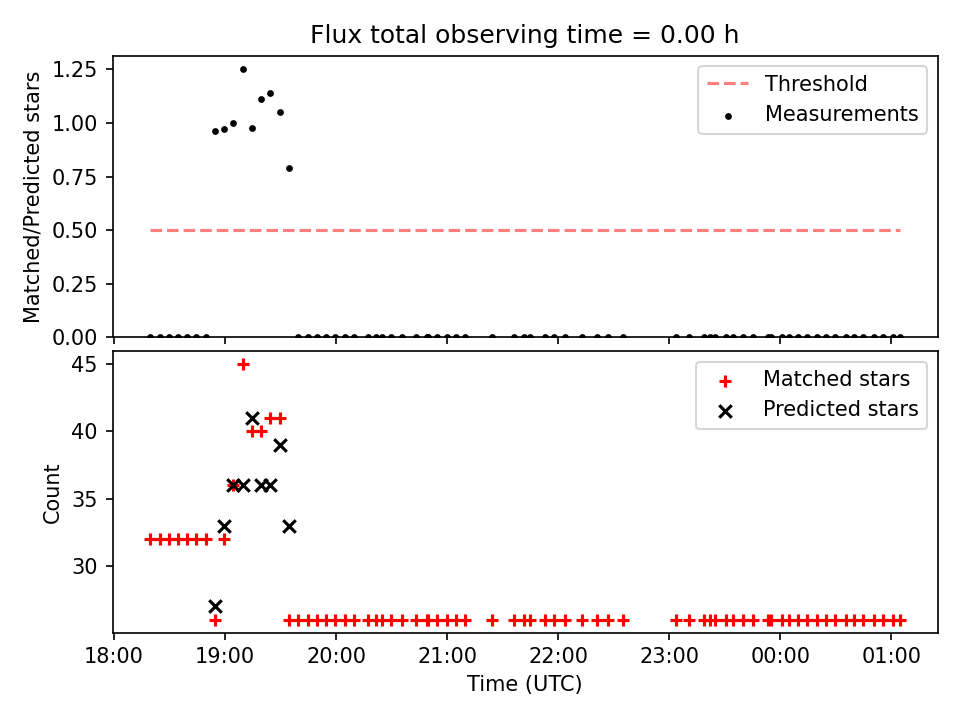 Flux total observing time = 0.00 h

Matched/Predicted stars

1.25
1.00
0.75
0.50
0.25
0.00

Threshold
Measurements

Count

45
40
35
30

Matched stars
Predicted stars

18:00 19:00 20:00 21:00 22:00 23:00 00:00 01:00

Time (UTC)